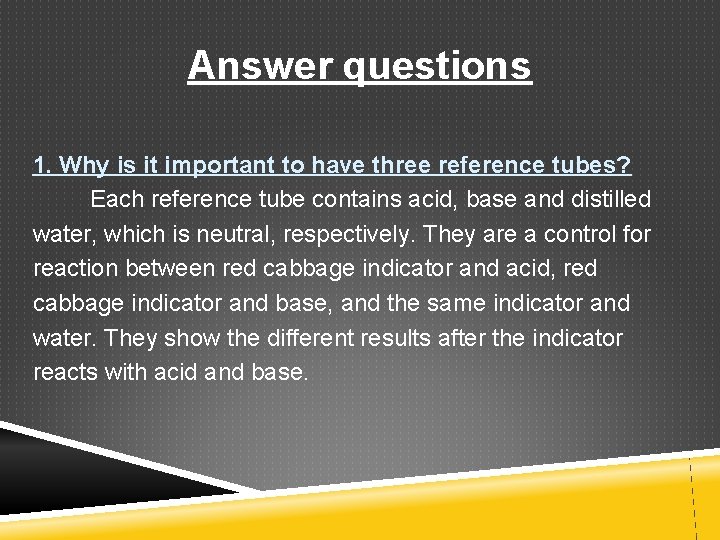 Answer questions

1. Why is it important to have three reference tubes?

Each reference tube contains acid, base and distilled water, which is neutral, respectively. They are a control for reaction between red cabbage indicator and acid, red cabbage indicator and base, and the same indicator and water. They show the different results after the indicator reacts with acid and base.